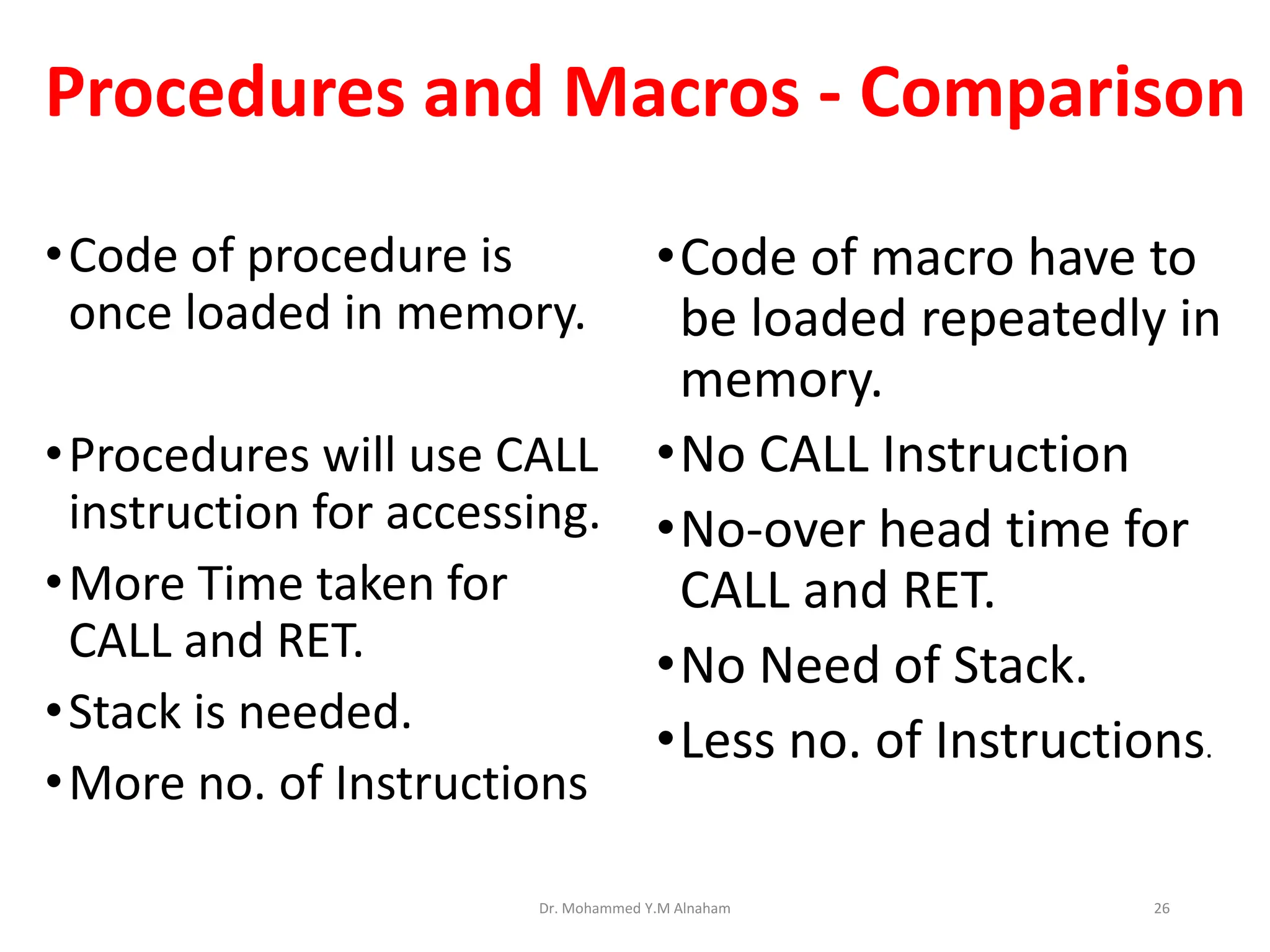 Procedures and Macros - Comparison

• Code of procedure is once loaded in memory.

• Procedures will use CALL instruction for accessing.
• More Time taken for CALL and RET.
• Stack is needed.
• More no. of Instructions

• Code of macro have to be loaded repeatedly in memory.
• No CALL Instruction
• No-over head time for CALL and RET.
• No Need of Stack.
• Less no. of Instructions.

Dr. Mohammed Y.M Alnaham

26